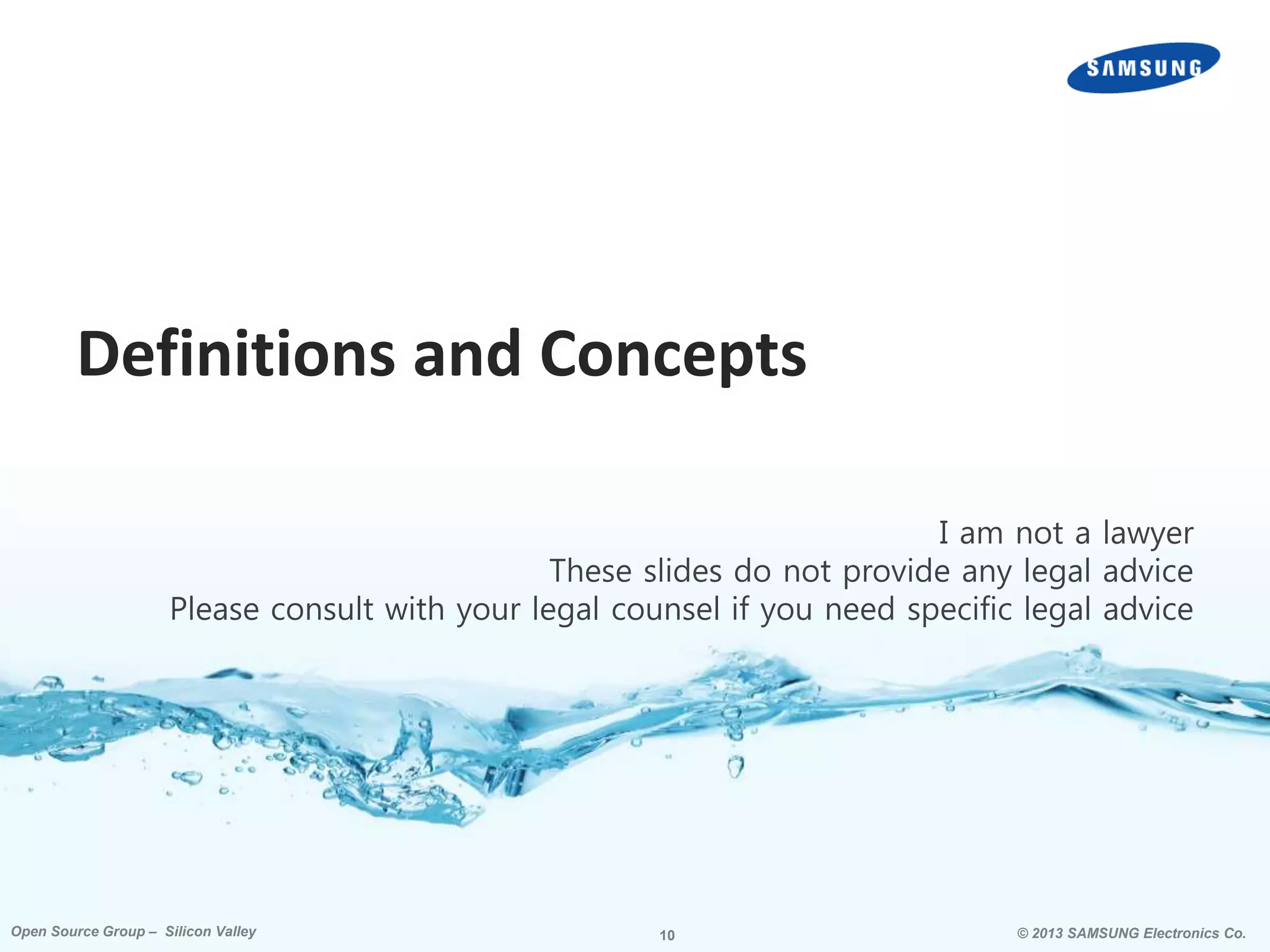 SAMSUNG

Definitions and Concepts

I am not a lawyer
These slides do not provide any legal advice
Please consult with your legal counsel if you need specific legal advice

Open Source Group – Silicon Valley

10

© 2013 SAMSUNG Electronics Co.